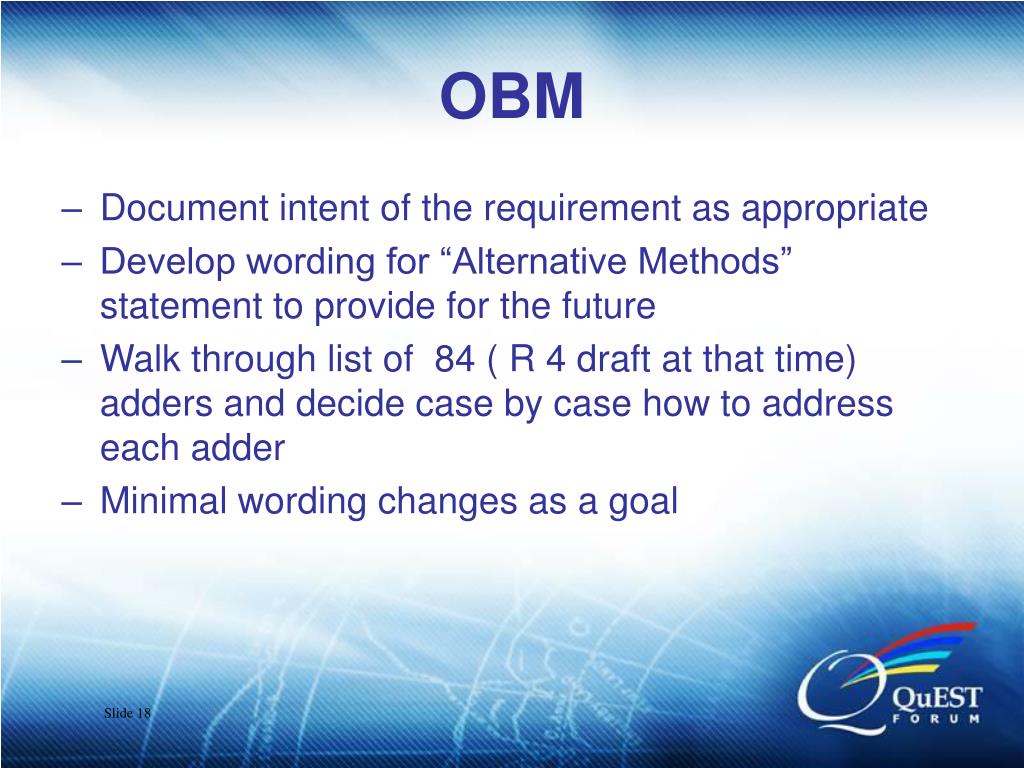 OBM

– Document intent of the requirement as appropriate
– Develop wording for “Alternative Methods” statement to provide for the future
– Walk through list of 84 ( R 4 draft at that time) adders and decide case by case how to address each adder
– Minimal wording changes as a goal

Slide 18

QuEST FORUM